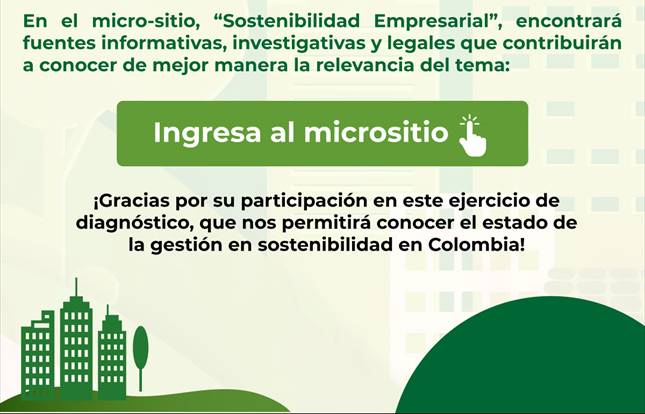 En el micro-sitio, “Sostenibilidad Empresarial”, encontrará fuentes informativas, investigativas y legales que contribuirán a conocer de mejor manera la relevancia del tema:

Ingresa al micrositio

¡Gracias por su participación en este ejercicio de diagnóstico, que nos permitirá conocer el estado de la gestión en sostenibilidad en Colombia!